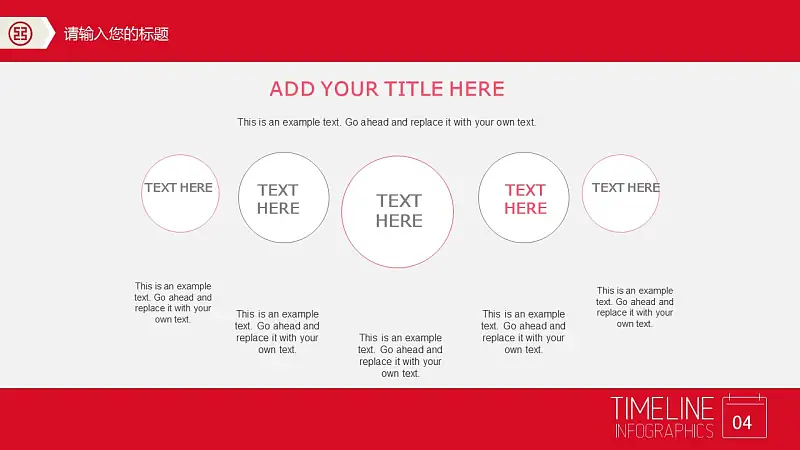 请输入您的标题

ADD YOUR TITLE HERE

This is an example text. Go ahead and replace it with your own text.

TEXT HERE

TEXT HERE

TEXT HERE

TEXT HERE

TEXT HERE

This is an example text. Go ahead and replace it with your own text.

This is an example text. Go ahead and replace it with your own text.

This is an example text. Go ahead and replace it with your own text.

This is an example text. Go ahead and replace it with your own text.

This is an example text. Go ahead and replace it with your own text.

TIMELINE INFOGRAPHICS

04